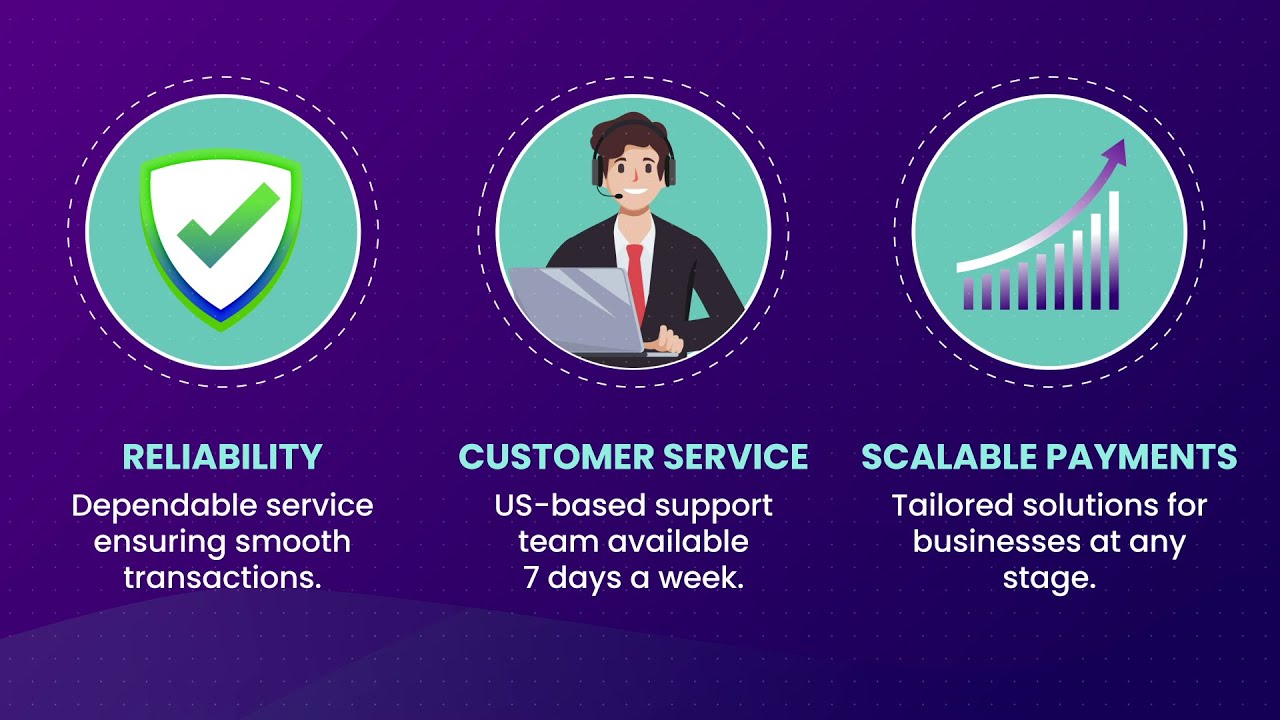 RELIABILITY
Dependable service ensuring smooth transactions.

CUSTOMER SERVICE
US-based support team available 7 days a week.

SCALABLE PAYMENTS
Tailored solutions for businesses at any stage.